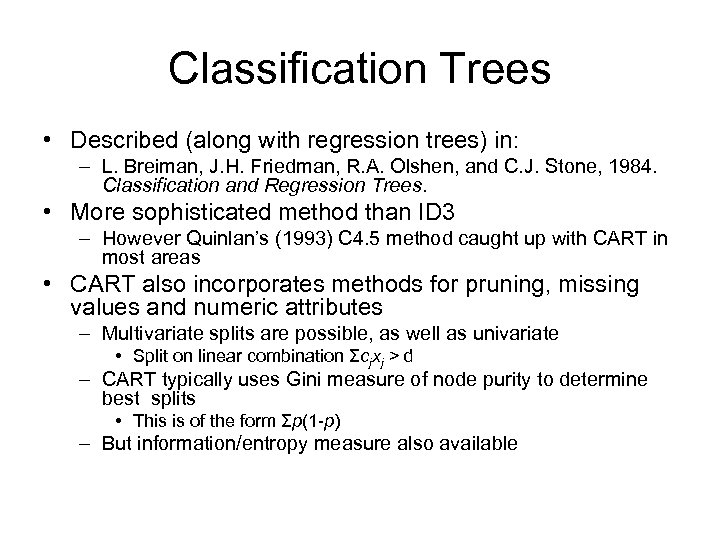 Classification Trees

• Described (along with regression trees) in:
  – L. Breiman, J.H. Friedman, R.A. Olshen, and C.J. Stone, 1984. Classification and Regression Trees.
• More sophisticated method than ID3
  – However Quinlan's (1993) C4.5 method caught up with CART in most areas
• CART also incorporates methods for pruning, missing values and numeric attributes
  – Multivariate splits are possible, as well as univariate
    • Split on linear combination $\Sigma c_j x_j > d$
  – CART typically uses Gini measure of node purity to determine best splits
    • This is of the form $\Sigma p(1-p)$
  – But information/entropy measure also available